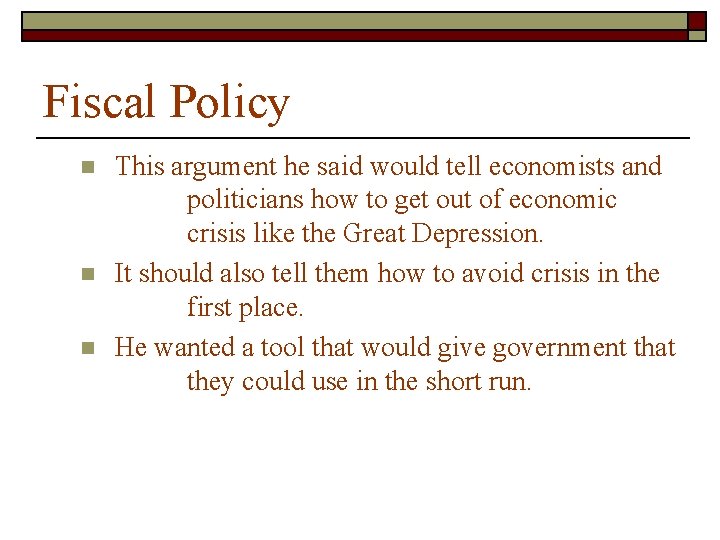 Fiscal Policy

This argument he said would tell economists and politicians how to get out of economic crisis like the Great Depression.

It should also tell them how to avoid crisis in the first place.

He wanted a tool that would give government that they could use in the short run.